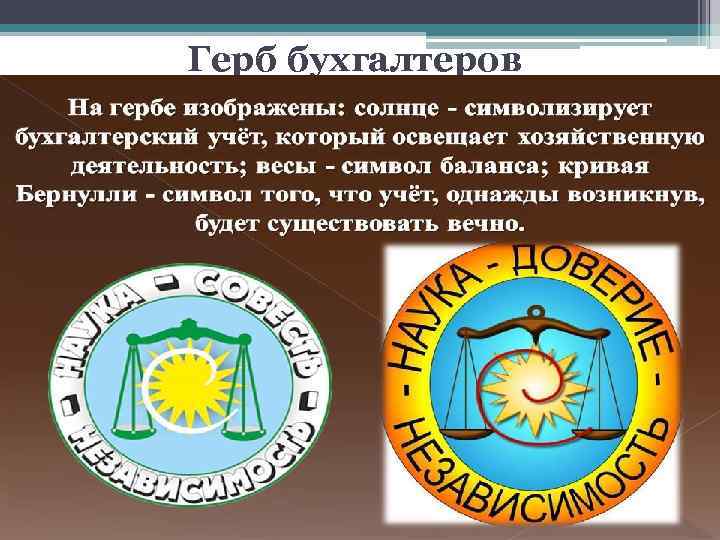 Герб бухгалтеров

На гербе изображены: солнце - символизирует бухгалтерский учёт, который освещает хозяйственную деятельность; весы - символ баланса; кривая Бернулли - символ того, что учёт, однажды возникнув, будет существовать вечно.

НАУКА - СОВЕСТЬ - НЕЗАВИСИМОСТЬ -

- НАУКА - ДОВЕРИЕ - НЕЗАВИСИМОСТЬ